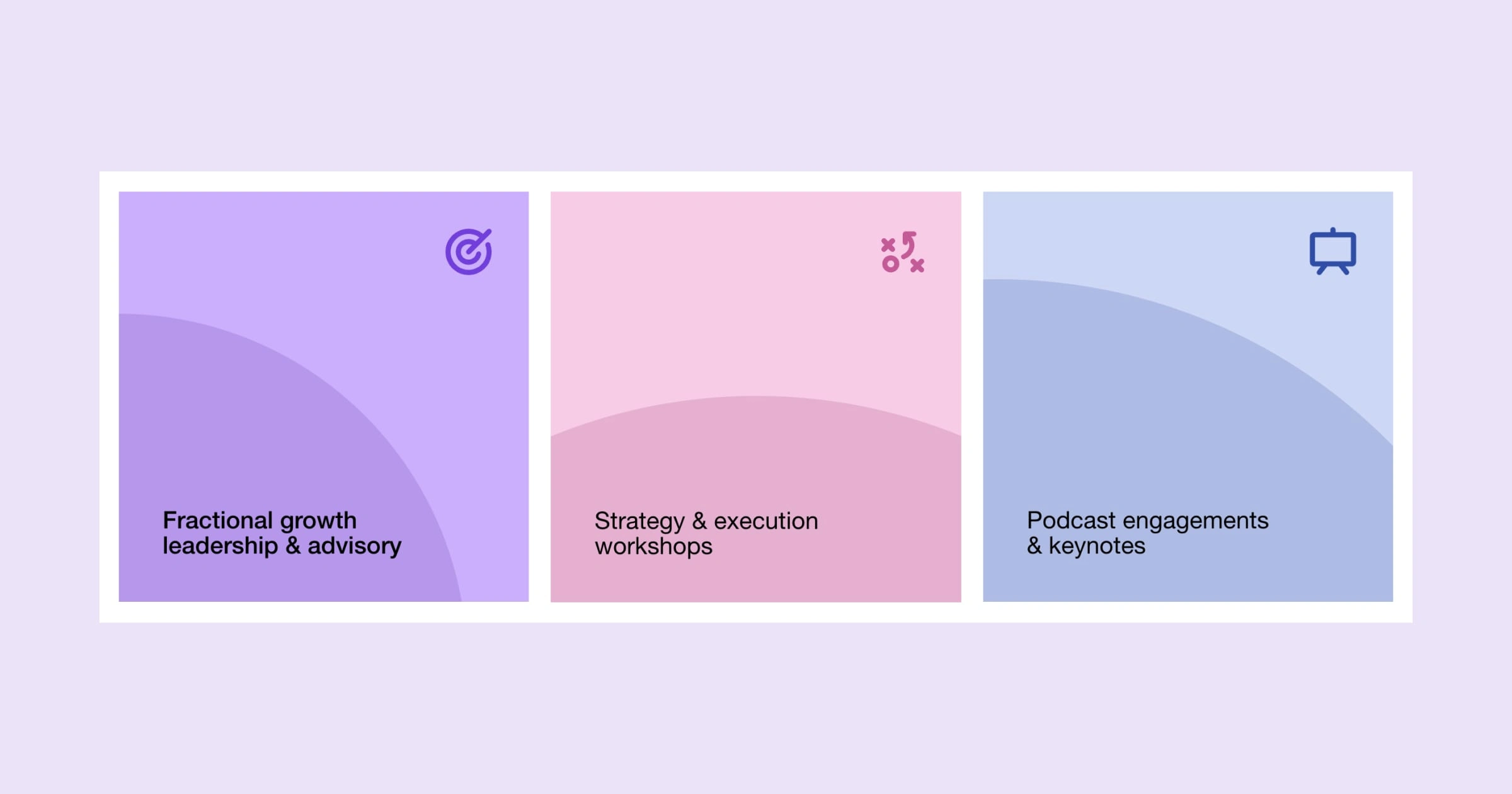 Fractional growth leadership & advisory

Strategy & execution workshops

Podcast engagements & keynotes